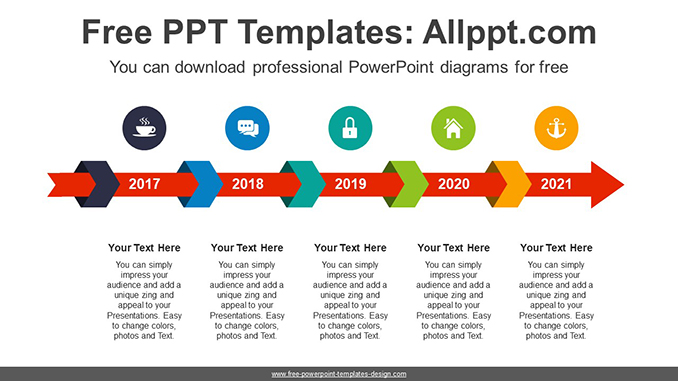 Free PPT Templates: Allppt.com

You can download professional PowerPoint diagrams for free

2017

2018

2019

2020

2021

Your Text Here

You can simply impress your audience and add a unique zing and appeal to your Presentations. Easy to change colors, photos and Text.

Your Text Here

You can simply impress your audience and add a unique zing and appeal to your Presentations. Easy to change colors, photos and Text.

Your Text Here

You can simply impress your audience and add a unique zing and appeal to your Presentations. Easy to change colors, photos and Text.

Your Text Here

You can simply impress your audience and add a unique zing and appeal to your Presentations. Easy to change colors, photos and Text.

Your Text Here

You can simply impress your audience and add a unique zing and appeal to your Presentations. Easy to change colors, photos and Text.

www.free-powerpoint-templates-design.com